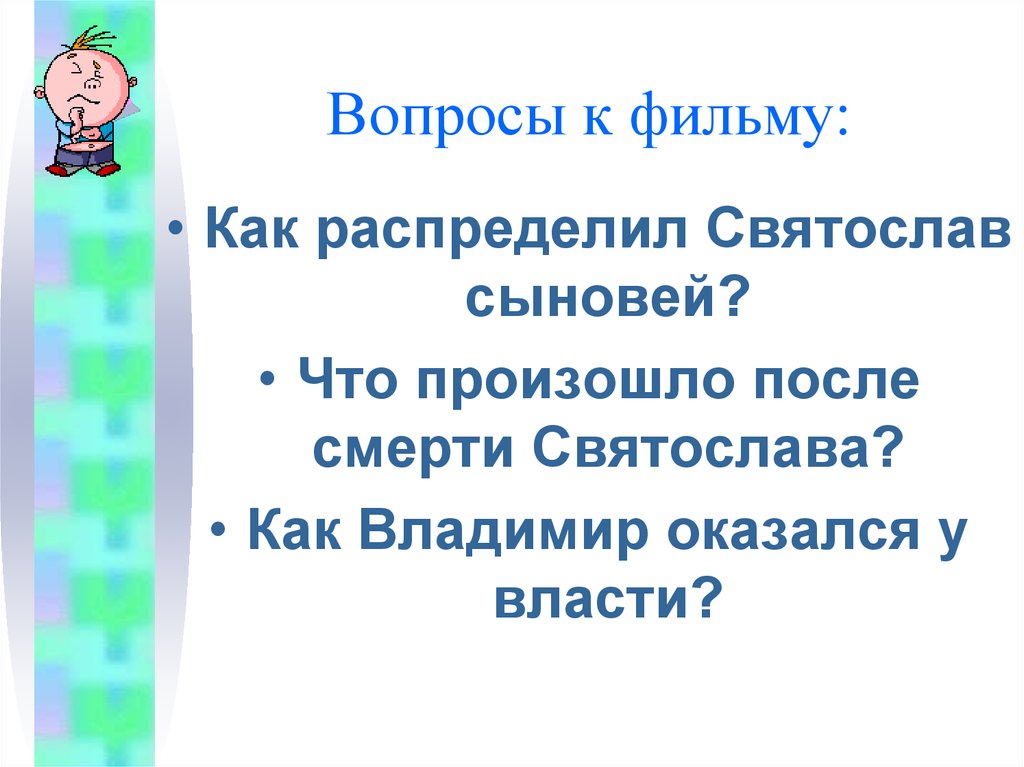 Вопросы к фильму:

• Как распределил Святослав сыновей?

• Что произошло после смерти Святослава?

• Как Владимир оказался у власти?